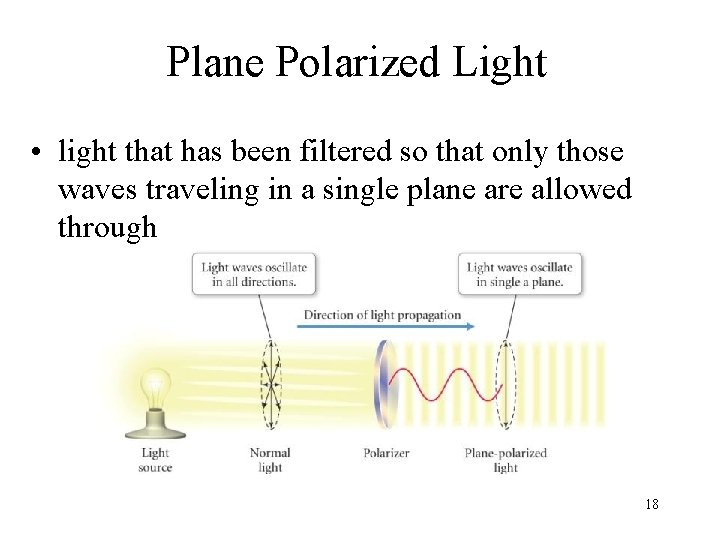 Plane Polarized Light

• light that has been filtered so that only those waves traveling in a single plane are allowed through

Light waves oscillate in all directions.

Light waves oscillate in single a plane.

Direction of light propagation

Light source

Normal light

Polarizer

Plane-polarized light

18